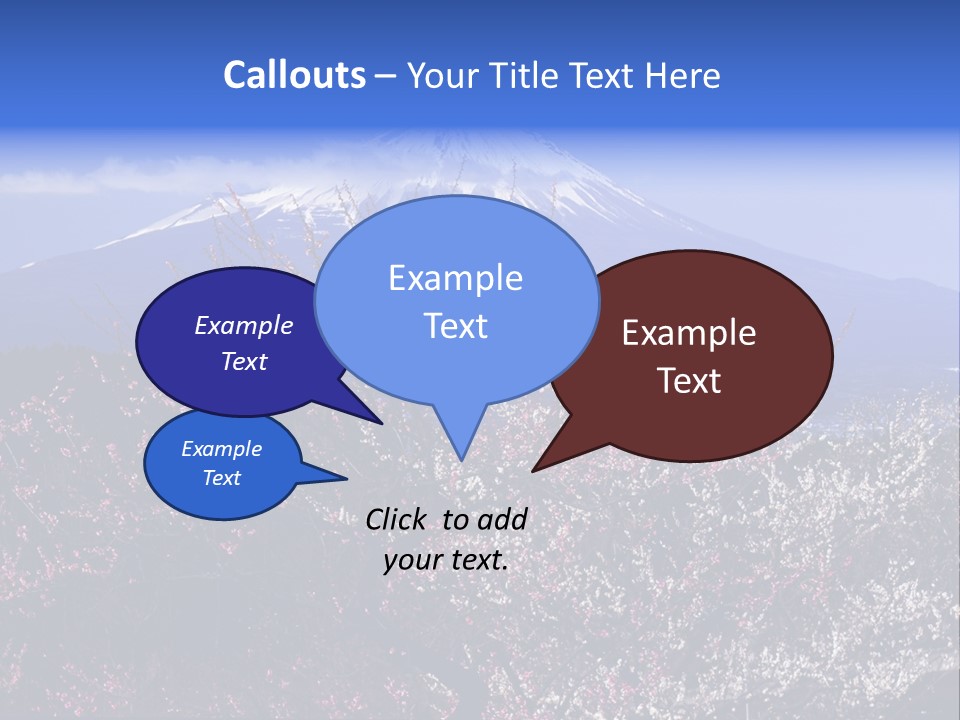 Callouts – Your Title Text Here

Example Text

Example Text

Example Text

Example Text

Click to add your text.